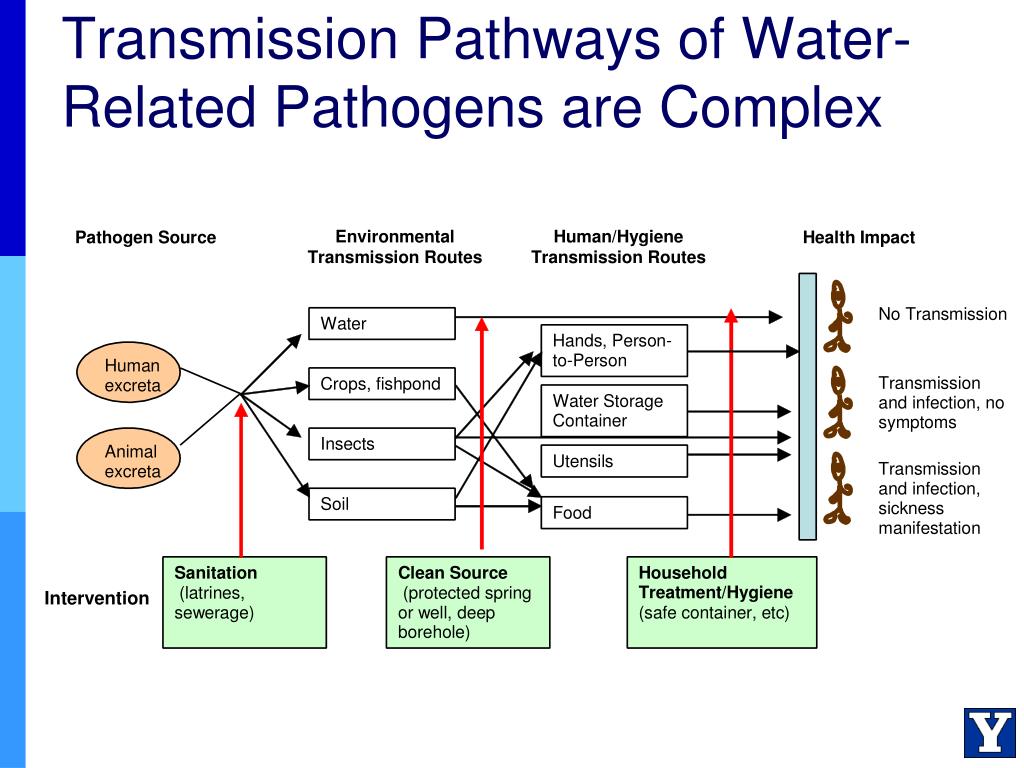 Transmission Pathways of Water-Related Pathogens are Complex

Pathogen Source

Environmental Transmission Routes

Human/Hygiene Transmission Routes

Health Impact

Human excreta

Animal excreta

Water

Crops, fishpond

Insects

Soil

Hands, Person-to-Person

Water Storage Container

Utensils

Food

No Transmission

Transmission and infection, no symptoms

Transmission and infection, sickness manifestation

Intervention

Sanitation (latrines, sewerage)

Clean Source (protected spring or well, deep borehole)

Household Treatment/Hygiene (safe container, etc)

Y